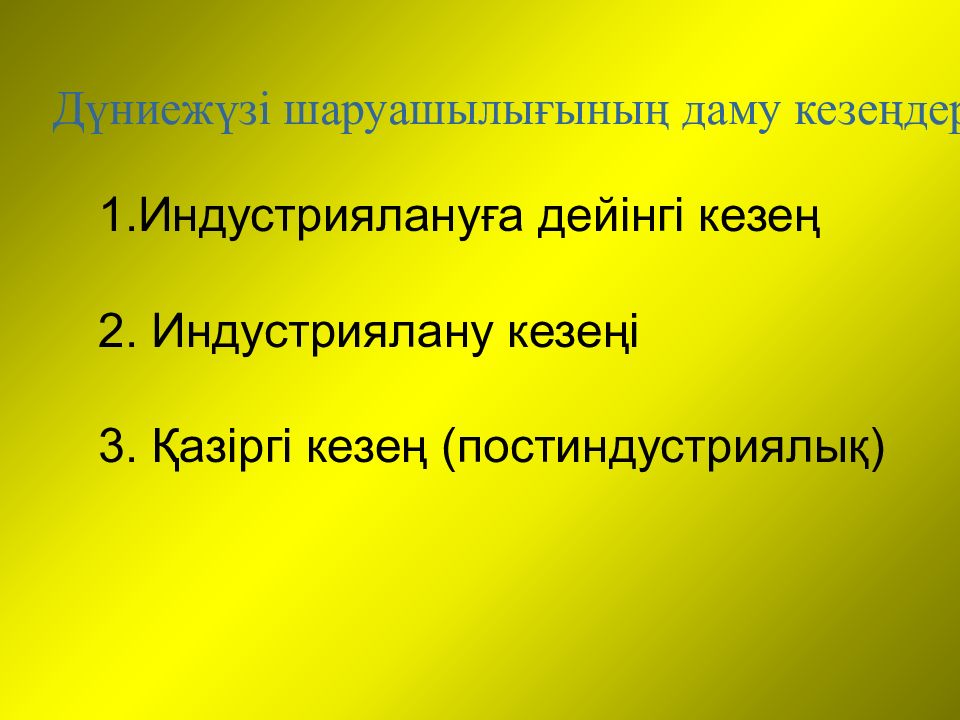 Дүниежүзі шаруашылығының даму кезеңдер

1.Индустриялануға дейінгі кезең

2. Индустриялану кезеңі

3. Қазіргі кезең (постиндустриялық)